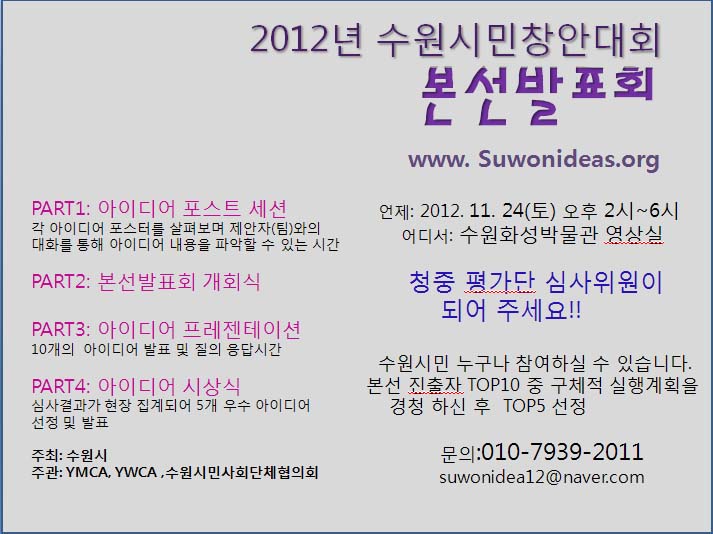 2012년 수원시민창안대회
본선발표회

www. Suwonideas.org

PART1: 아이디어 포스트 세션
각 아이디어 포스터를 살펴보며 제안자(팀)와의 대화를 통해 아이디어 내용을 파악할 수 있는 시간

PART2: 본선발표회 개회식

PART3: 아이디어 프레젠테이션
10개의 아이디어 발표 및 질의 응답시간

PART4: 아이디어 시상식
심사결과가 현장 집계되어 5개 우수 아이디어 선정 및 발표

주최: 수원시
주관: YMCA, YWCA ,수원시민사회단체협의회

언제: 2012. 11. 24(토) 오후 2시~6시
어디서: 수원화성박물관 영상실

청중 평가단 심사위원이 되어 주세요!!

수원시민 누구나 참여하실 수 있습니다.
본선 진출자 TOP10 중 구체적 실행계획을 경청 하신 후 TOP5 선정

문의:010-7939-2011
suwonidea12@naver.com